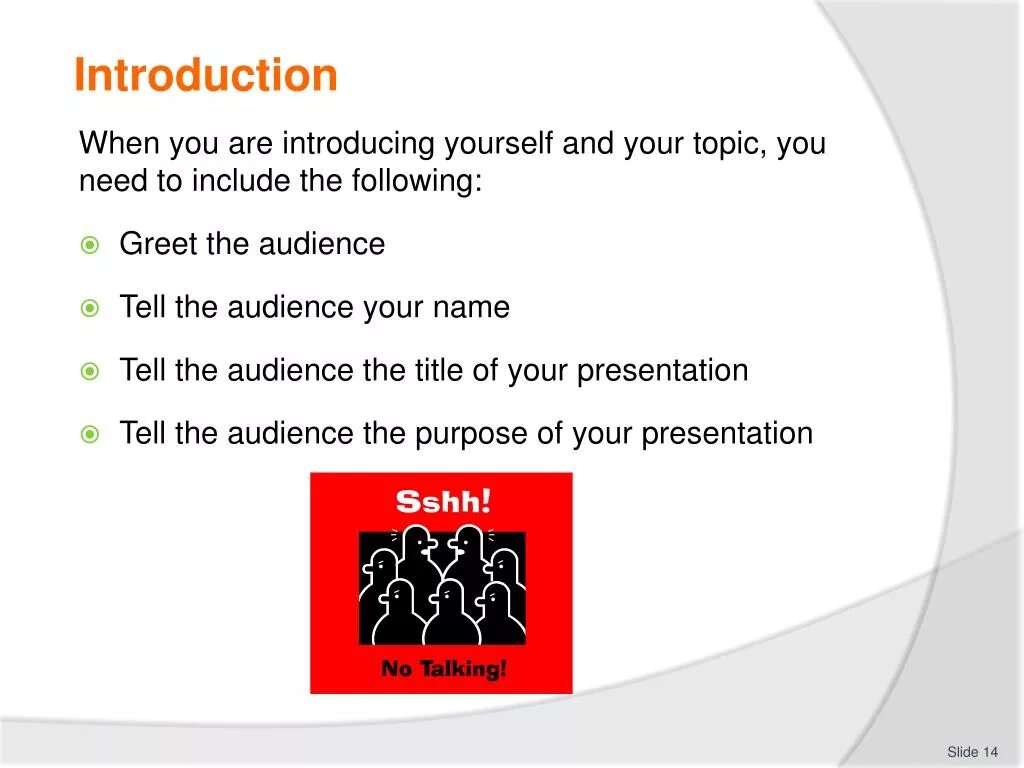 Introduction

When you are introducing yourself and your topic, you need to include the following:

Greet the audience

Tell the audience your name

Tell the audience the title of your presentation

Tell the audience the purpose of your presentation

Sshh!

No Talking!

Slide 14